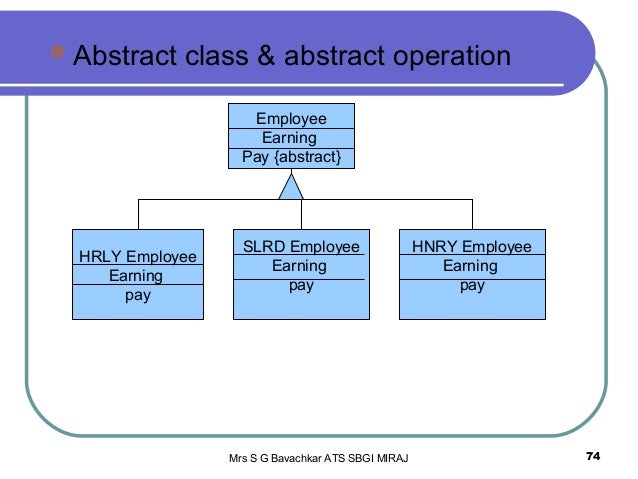 Abstract class & abstract operation

Employee
Earning
Pay {abstract}

HRLY Employee
Earning
pay

SLRD Employee
Earning
pay

HNRY Employee
Earning
pay

Mrs S G Bavachkar ATS SBGI MIRAJ

74